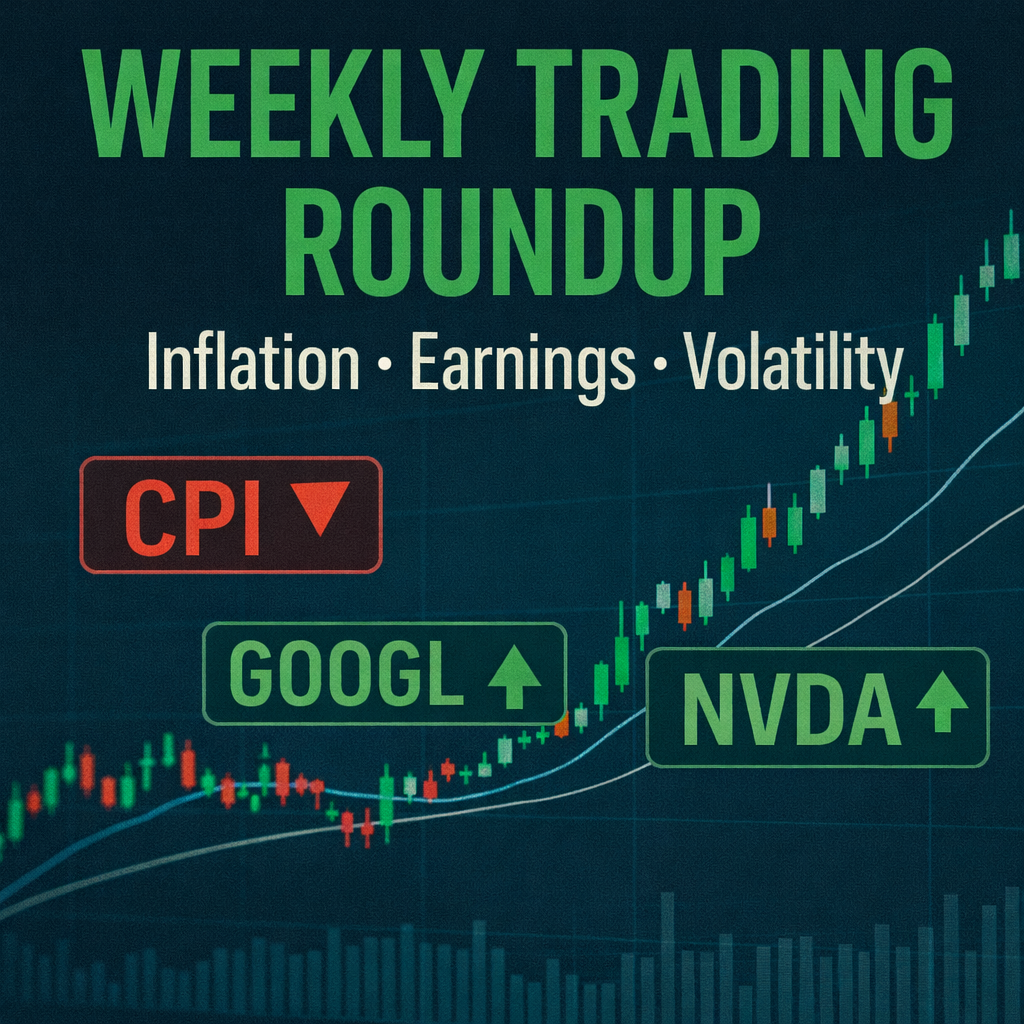 WEEKLY TRADING ROUNDUP

Inflation • Earnings • Volatility

CPI ▼

GOOGL ↑

NVDA ↑